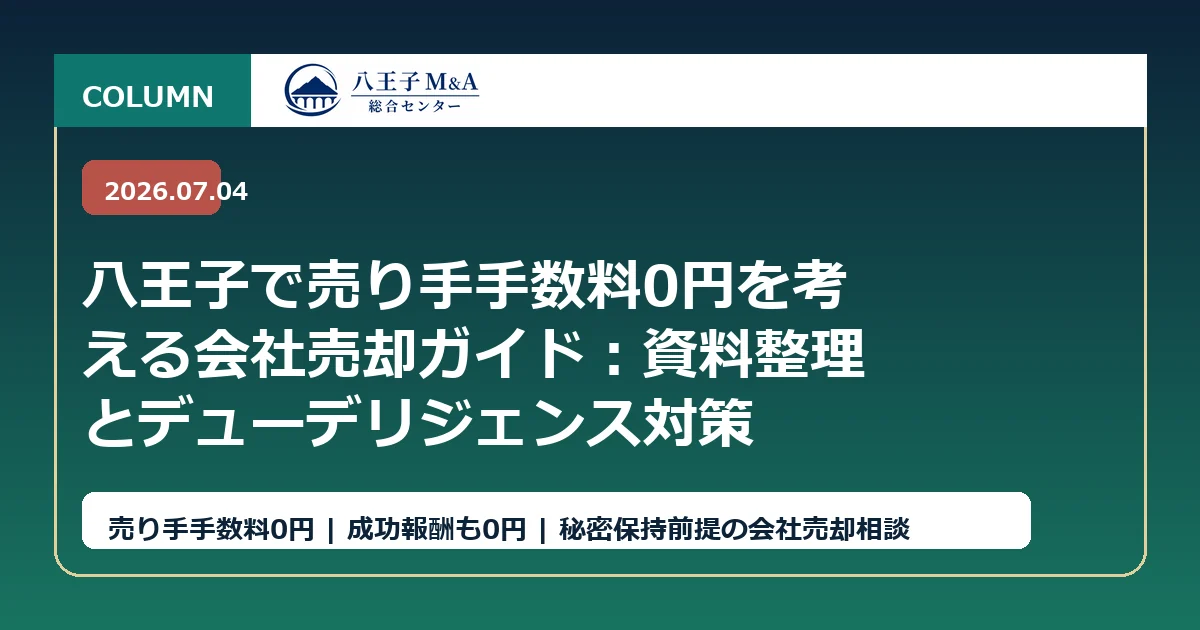 COLUMN

八王子 M&A
総合センター

2026.07.04

八王子で売り手手数料0円を考える会社売却ガイド：資料整理とデューデリジェンス対策

売り手手数料0円 | 成功報酬も0円 | 秘密保持前提の会社売却相談